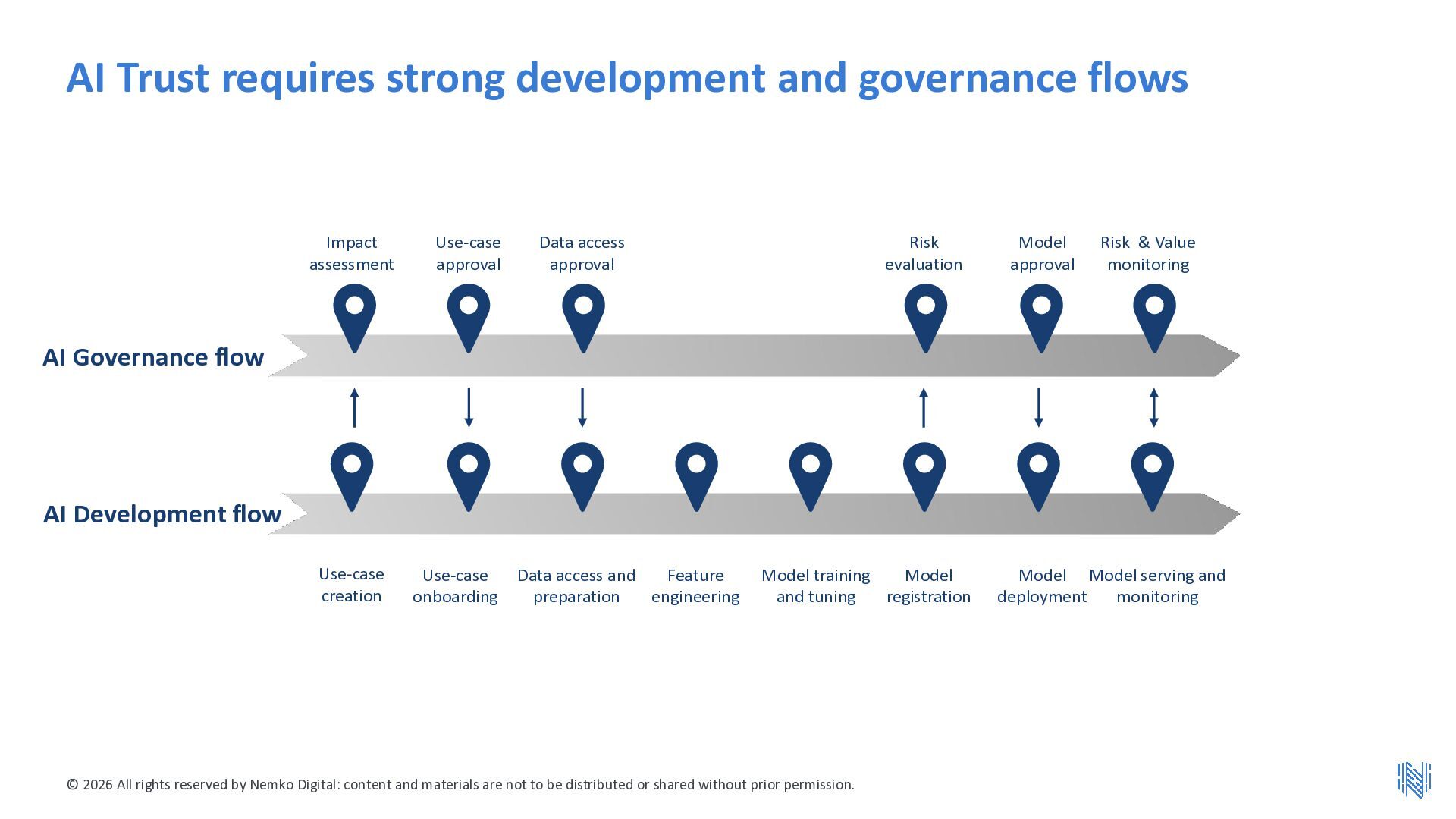 AI Trust requires strong development and governance flows

Impact assessment

Use-case approval

Data access approval

Risk evaluation

Model approval

Risk & Value monitoring

AI Governance flow

AI Development flow

Use-case creation

Use-case onboarding

Data access and preparation

Feature engineering

Model training and tuning

Model registration

Model deployment

Model serving and monitoring

© 2026 All rights reserved by Nemko Digital: content and materials are not to be distributed or shared without prior permission.